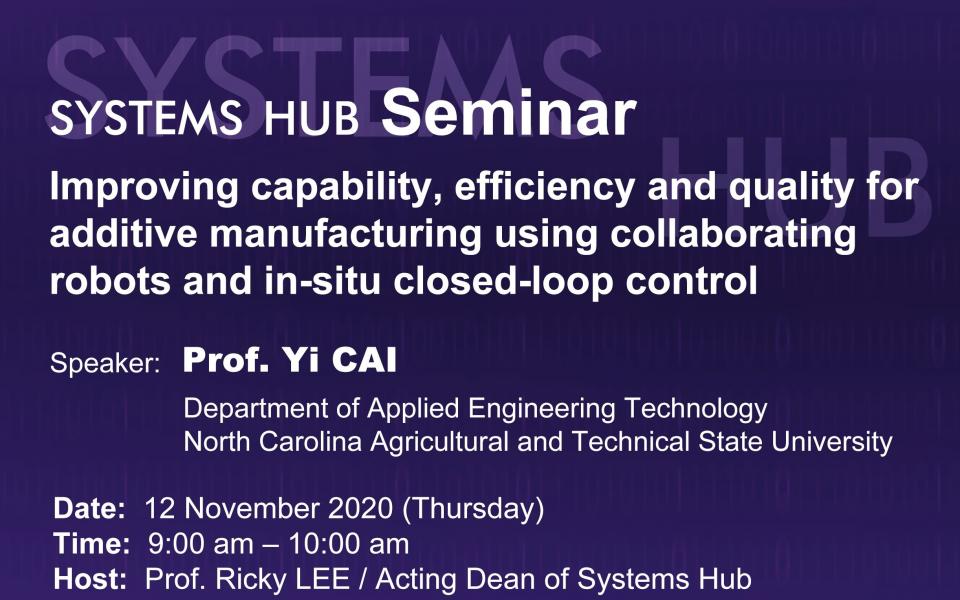 SYSTEMS HUB Seminar

Improving capability, efficiency and quality for additive manufacturing using collaborating robots and in-situ closed-loop control

Speaker: Prof. Yi CAI
Department of Applied Engineering Technology
North Carolina Agricultural and Technical State University

Date: 12 November 2020 (Thursday)
Time: 9:00 am – 10:00 am
Host: Prof. Ricky LEE / Acting Dean of Systems Hub

SYSTEMS HUB